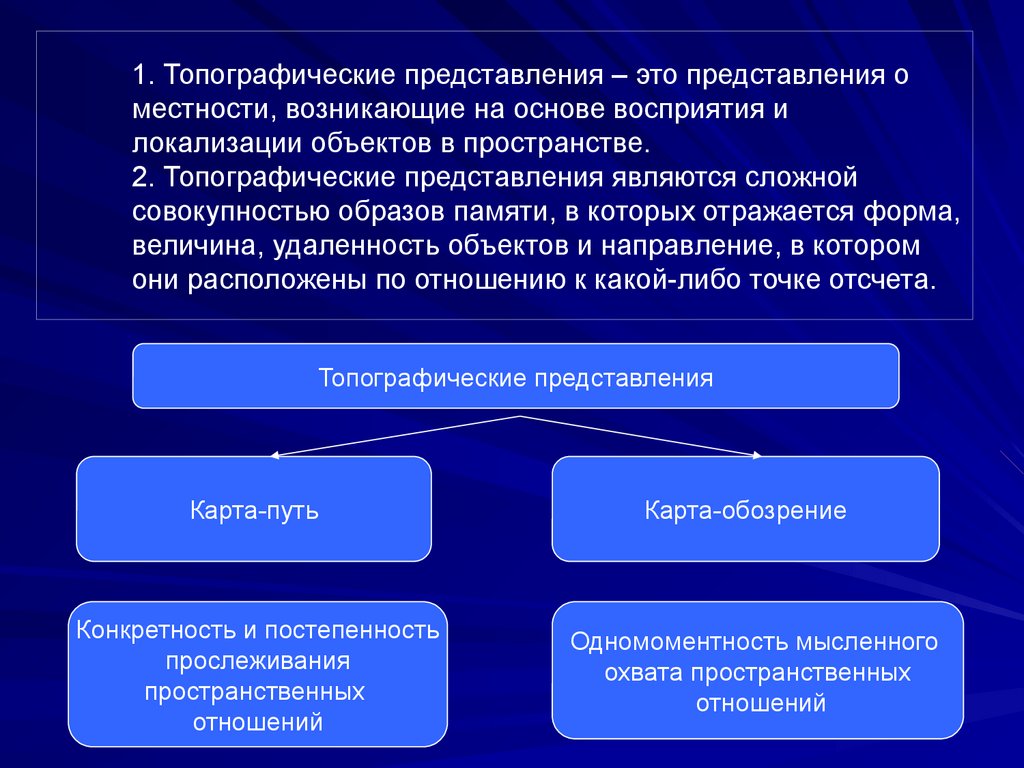 1. Топографические представления – это представления о местности, возникающие на основе восприятия и локализации объектов в пространстве.
2. Топографические представления являются сложной совокупностью образов памяти, в которых отражается форма, величина, удаленность объектов и направление, в котором они расположены по отношению к какой-либо точке отсчета.

Топографические представления

Карта-путь

Карта-обозрение

Конкретность и постепенность прослеживания пространственных отношений

Одномоментность мысленного охвата пространственных отношений